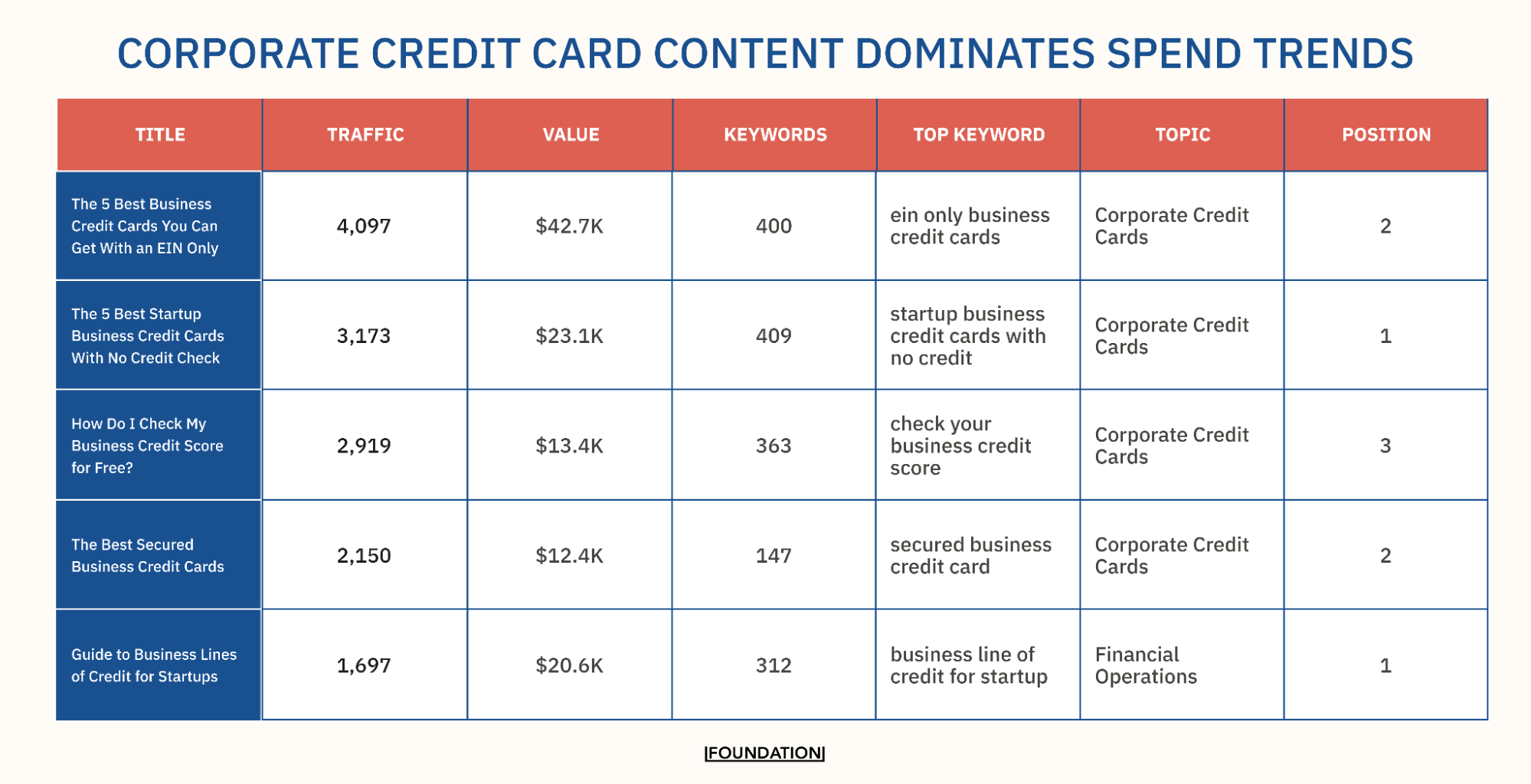 CORPORATE CREDIT CARD CONTENT DOMINATES SPEND TRENDS

| TITLE | TRAFFIC | VALUE | KEYWORDS | TOP KEYWORD | TOPIC | POSITION |
|---|---|---|---|---|---|---|
| The 5 Best Business Credit Cards You Can Get With an EIN Only | 4,097 | \$42.7K | 400 | ein only business credit cards | Corporate Credit Cards | 2 |
| The 5 Best Startup Business Credit Cards With No Credit Check | 3,173 | \$23.1K | 409 | startup business credit cards with no credit | Corporate Credit Cards | 1 |
| How Do I Check My Business Credit Score for Free? | 2,919 | \$13.4K | 363 | check your business credit score | Corporate Credit Cards | 3 |
| The Best Secured Business Credit Cards | 2,150 | \$12.4K | 147 | secured business credit card | Corporate Credit Cards | 2 |
| Guide to Business Lines of Credit for Startups | 1,697 | \$20.6K | 312 | business line of credit for startup | Financial Operations | 1 |

|FOUNDATION|